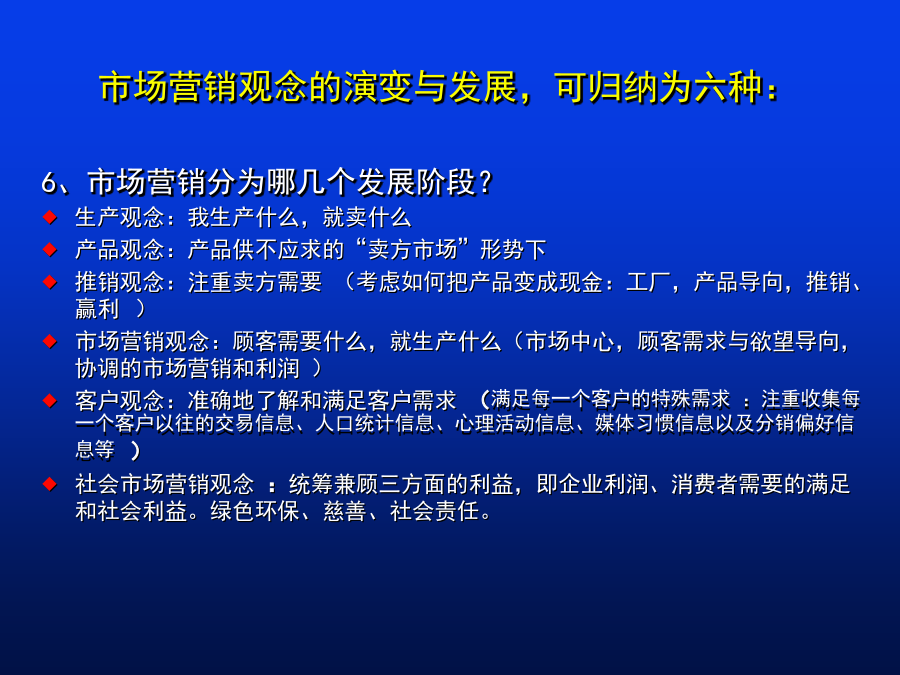 市场营销观念的演变与发展，可归纳为六种：

6、市场营销分为哪几个发展阶段？

◆ 生产观念：我生产什么，就卖什么

◆ 产品观念：产品供不应求的“卖方市场”形势下

◆ 推销观念：注重卖方需要 （考虑如何把产品变成现金：工厂，产品导向，推销、赢利 ）

◆ 市场营销观念：顾客需要什么，就生产什么（市场中心，顾客需求与欲望导向，协调的市场营销和利润 ）

◆ 客户观念：准确地了解和满足客户需求 （满足每一个客户的特殊需求 ：注重收集每一个客户以往的交易信息、人口统计信息、心理活动信息、媒体习惯信息以及分销偏好信息等 ）

◆ 社会市场营销观念 ：统筹兼顾三方面的利益，即企业利润、消费者需要的满足和社会利益。绿色环保、慈善、社会责任。